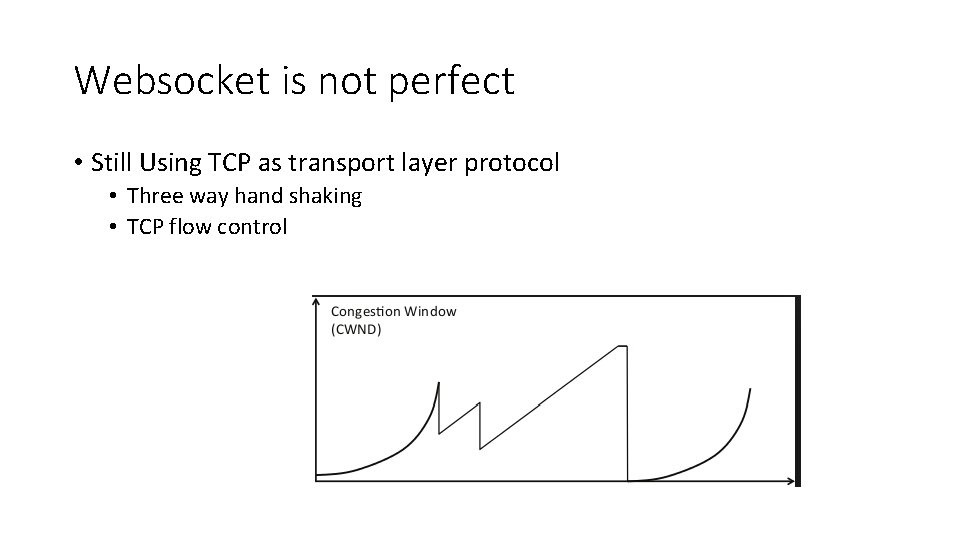 Websocket is not perfect

• Still Using TCP as transport layer protocol
  • Three way hand shaking
  • TCP flow control

Congestion Window
(CWND)